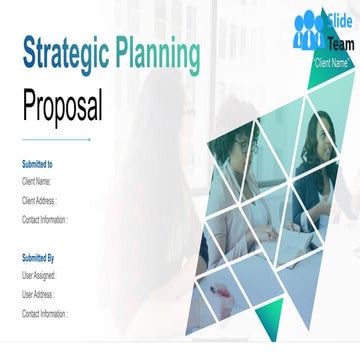 Slide Team
"Client Name"

Strategic Planning

Proposal

Submitted to
Client Name:
Client Address :
Contact Information :

Submitted By
User Assigned:
User Address :
Contact Information :